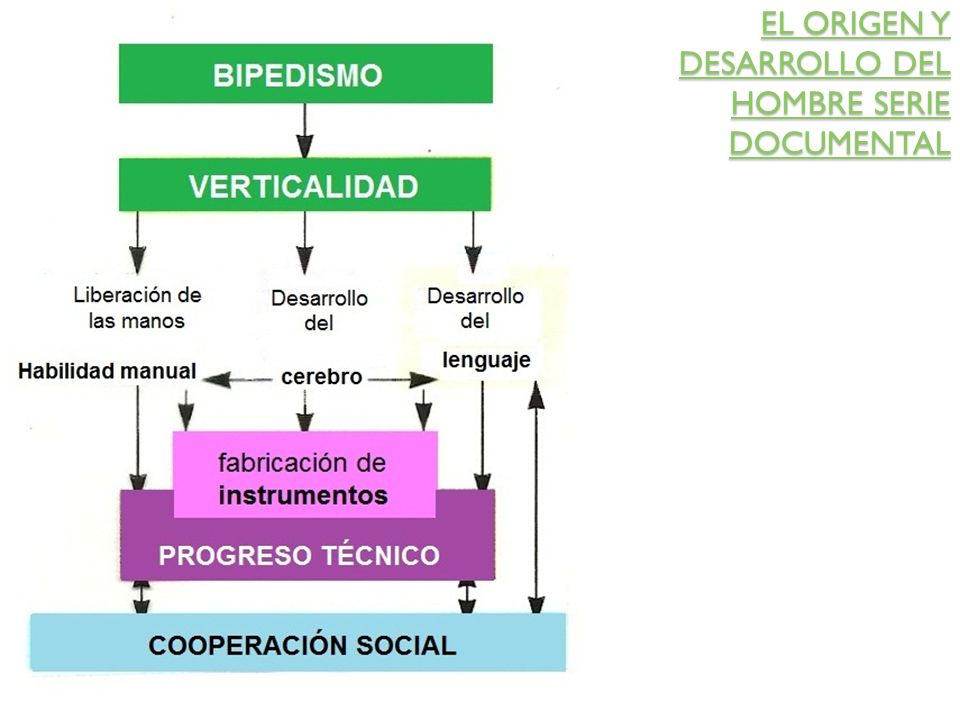 EL ORIGEN Y DESARROLLO DEL HOMBRE SERIE DOCUMENTAL

BIPEDISMO

VERTICALIDAD

Liberación de las manos

Desarrollo del

Desarrollo del

Habilidad manual

cerebro

lenguaje

fabricación de instrumentos

PROGRESO TÉCNICO

COOPERACIÓN SOCIAL